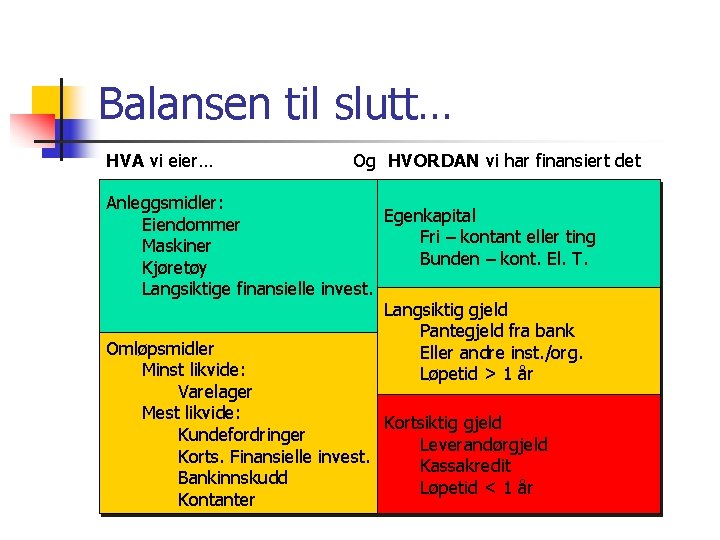 Balansen til slutt…

HVA vi eier… Og HVORDAN vi har finansiert det

Anleggsmidler:
Eiendommer
Maskiner
Kjøretøy
Langsiktige finansielle invest.

Omløpsmidler
Minst likvide:
Varelager
Mest likvide:
Kundefordringer
Korts. Finansielle invest.
Bankinnskudd
Kontanter

Egenkapital
Fri – kontant eller ting
Bunden – kont. El. T.

Langsiktig gjeld
Pantegjeld fra bank
Eller andre inst./org.
Løpetid > 1 år

Kortsiktig gjeld
Leverandørgjeld
Kassakredit
Løpetid < 1 år